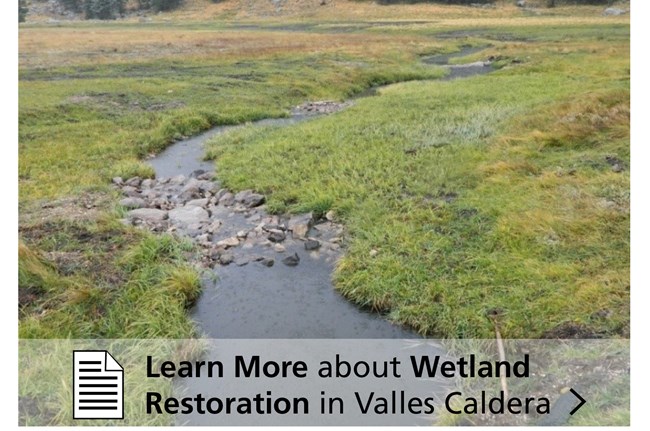 Learn More about Wetland Restoration in Valles Caldera